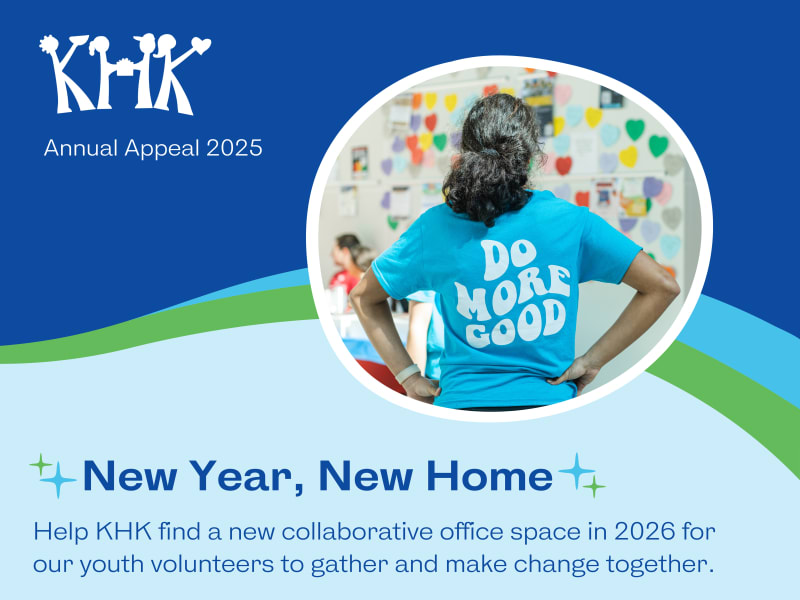 KHK

Annual Appeal 2025

DO MORE GOOD

New Year, New Home

Help KHK find a new collaborative office space in 2026 for our youth volunteers to gather and make change together.